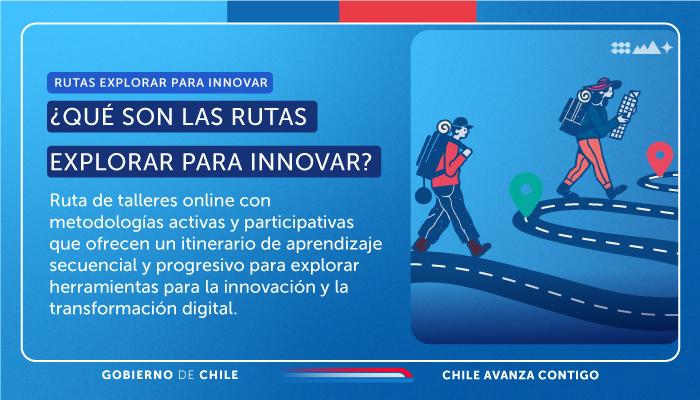 RUTAS EXPLORAR PARA INNOVAR

¿QUÉ SON LAS RUTAS EXPLORAR PARA INNOVAR?

Ruta de talleres online con metodologías activas y participativas que ofrecen un itinerario de aprendizaje secuencial y progresivo para explorar herramientas para la innovación y la transformación digital.

GOBIERNO DE CHILE

CHILE AVANZA CONTIGO